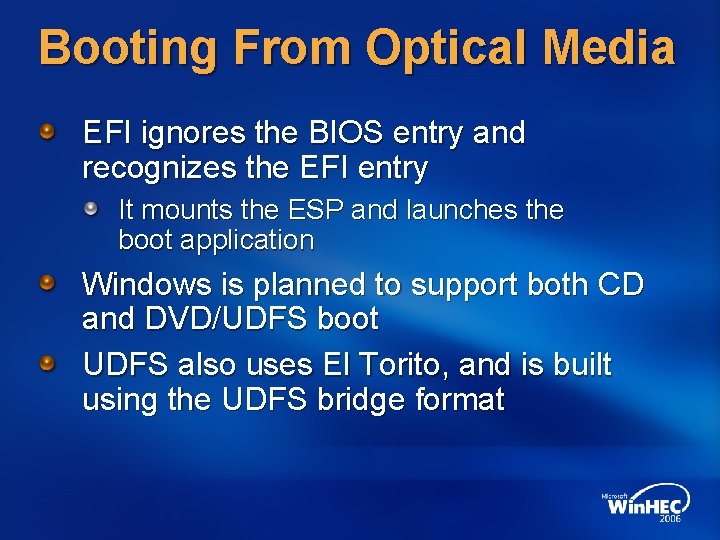 Booting From Optical Media

EFI ignores the BIOS entry and recognizes the EFI entry

It mounts the ESP and launches the boot application

Windows is planned to support both CD and DVD/UDFS boot

UDFS also uses El Torito, and is built using the UDFS bridge format

Microsoft WinHEC 2006